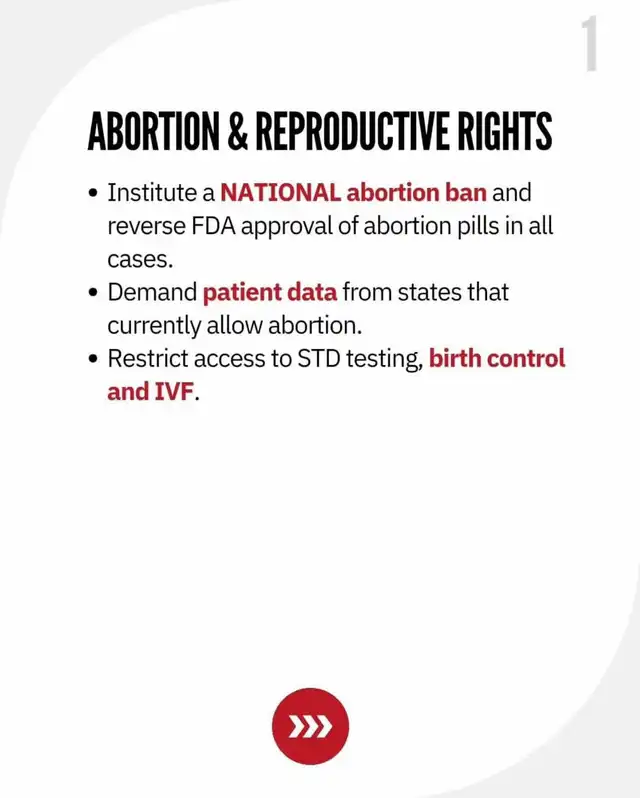 1

ABORTION & REPRODUCTIVE RIGHTS

• Institute a NATIONAL abortion ban and reverse FDA approval of abortion pills in all cases.
• Demand patient data from states that currently allow abortion.
• Restrict access to STD testing, birth control and IVF.

»»